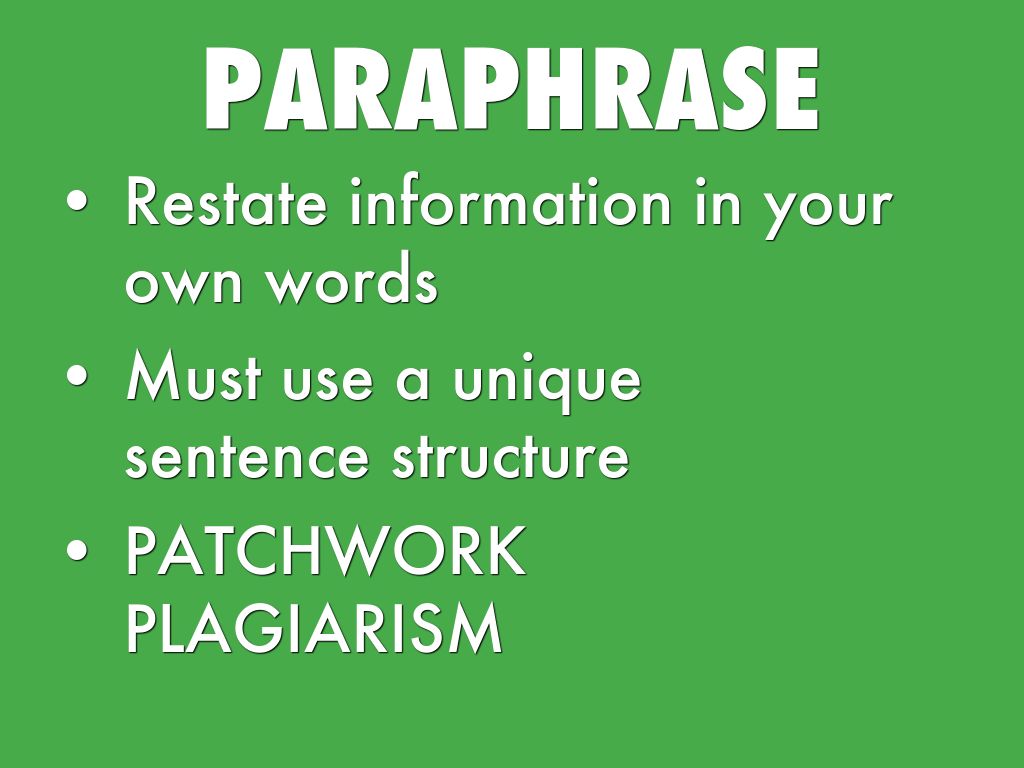 PARAPHRASE

• Restate information in your own words
• Must use a unique sentence structure
• PATCHWORK PLAGIARISM